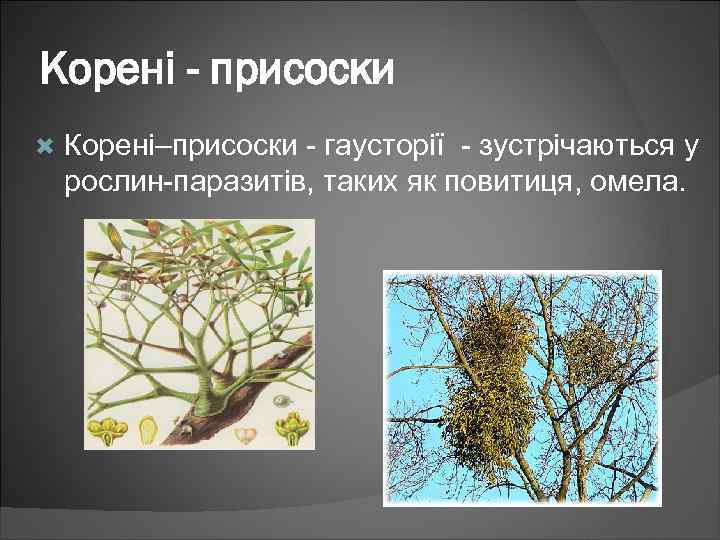 Корені - присоски

Корені–присоски - гаусторії - зустрічаються у рослин-паразитів, таких як повитиця, омела.